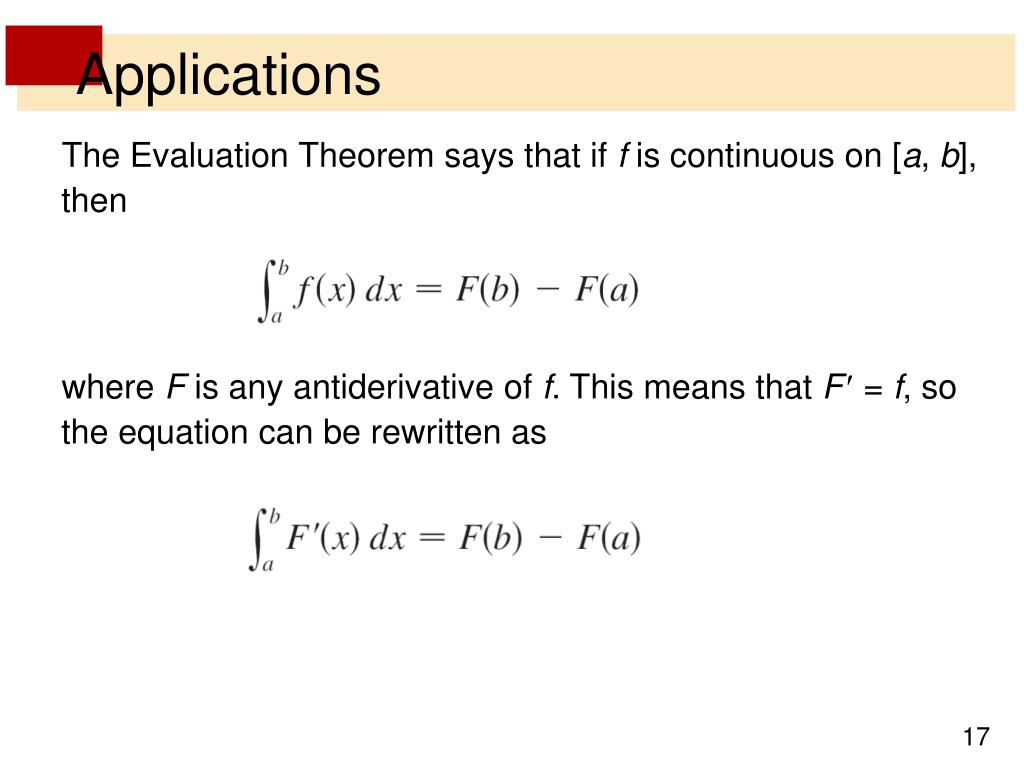 Applications

The Evaluation Theorem says that if $f$ is continuous on [$a$, $b$], then

$\int_a^b f(x)\,dx = F(b) - F(a)$

where $F$ is any antiderivative of $f$. This means that $F' = f$, so the equation can be rewritten as

$\int_a^b F'(x)\,dx = F(b) - F(a)$

17